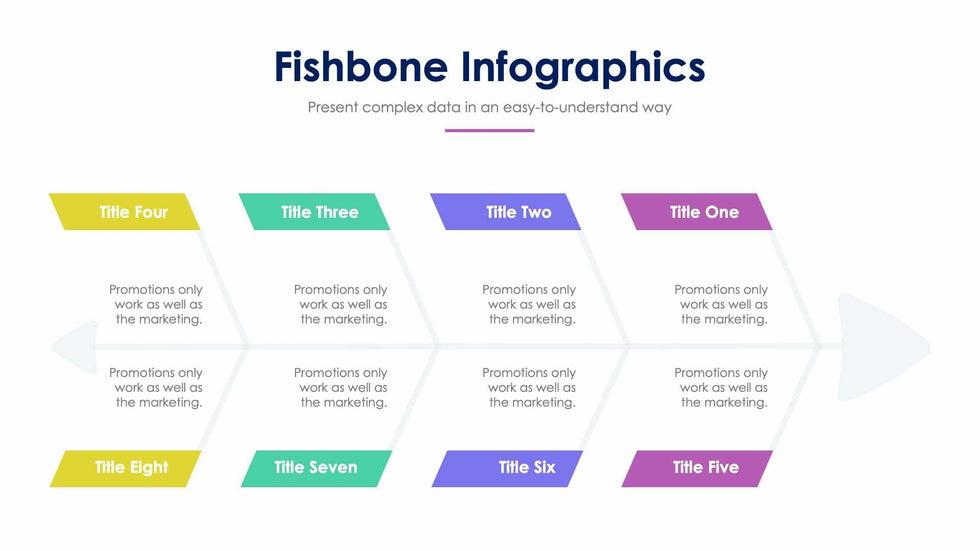 Fishbone Infographics

Present complex data in an easy-to-understand way

Title Four

Title Three

Title Two

Title One

Promotions only work as well as the marketing.

Promotions only work as well as the marketing.

Promotions only work as well as the marketing.

Promotions only work as well as the marketing.

Promotions only work as well as the marketing.

Promotions only work as well as the marketing.

Promotions only work as well as the marketing.

Promotions only work as well as the marketing.

Title Eight

Title Seven

Title Six

Title Five